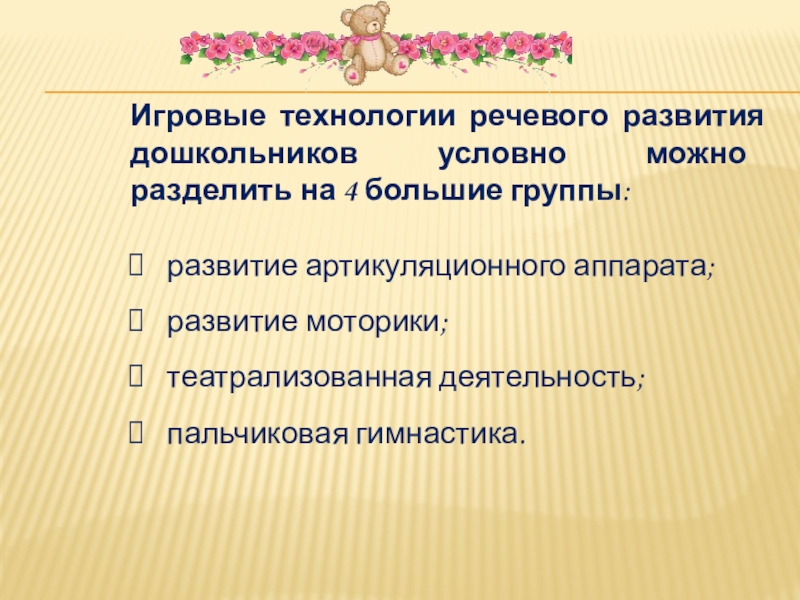 Игровые технологии речевого развития дошкольников условно можно разделить на 4 большие группы:

развитие артикуляционного аппарата;

развитие моторики;

театрализованная деятельность;

пальчиковая гимнастика.